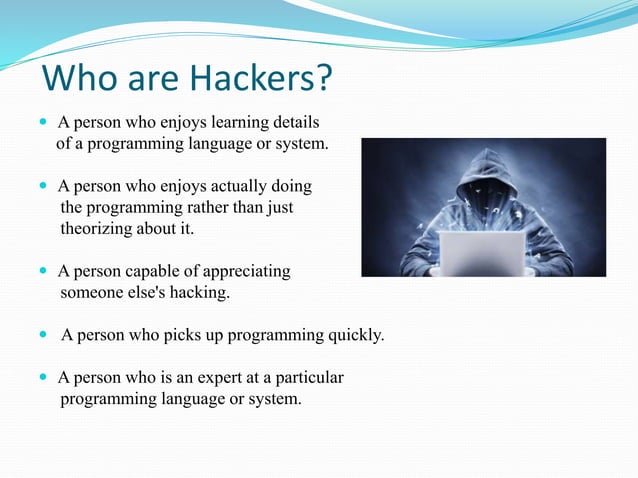 Who are Hackers?

- A person who enjoys learning details of a programming language or system.

- A person who enjoys actually doing the programming rather than just theorizing about it.

- A person capable of appreciating someone else's hacking.

- A person who picks up programming quickly.

- A person who is an expert at a particular programming language or system.